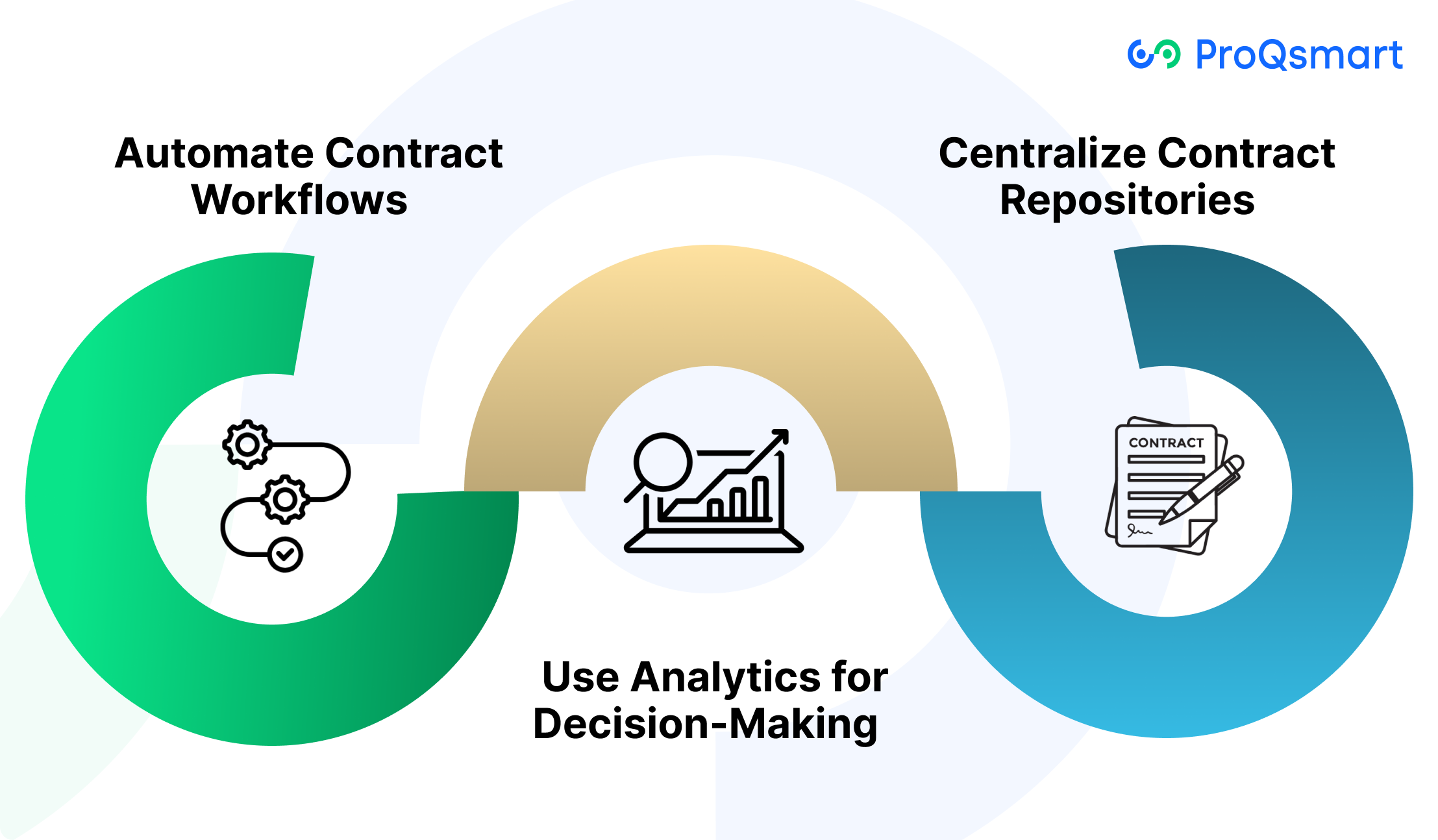 ProQsmart

Automate Contract Workflows

Centralize Contract Repositories

CONTRACT

Use Analytics for Decision-Making